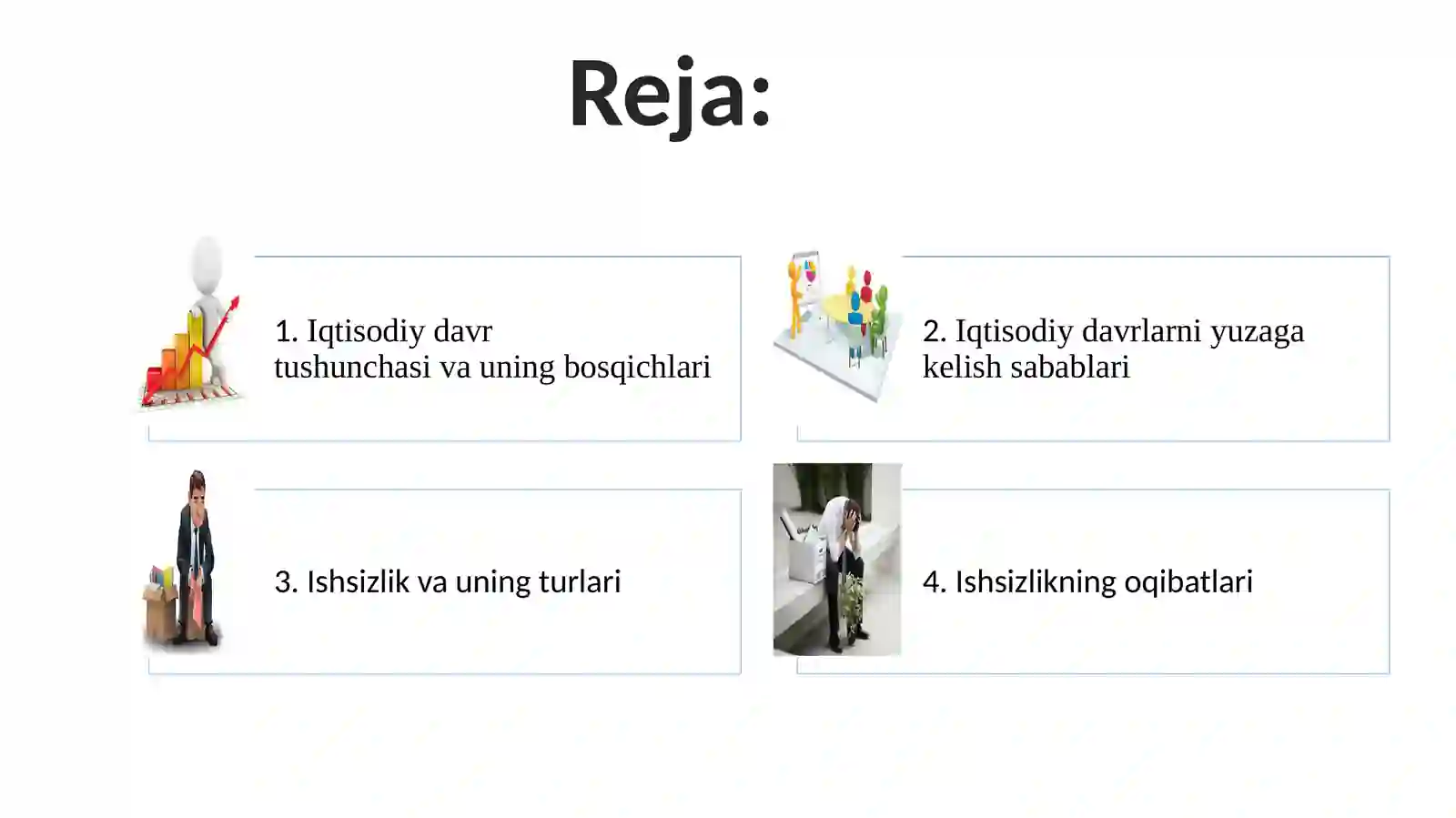 Reja:

1. Iqtisodiy davr tushunchasi va uning bosqichlari

2. Iqtisodiy davrlarni yuzaga kelish sabablari

3. Ishsizlik va uning turlari

4. Ishsizlikning oqibatlari